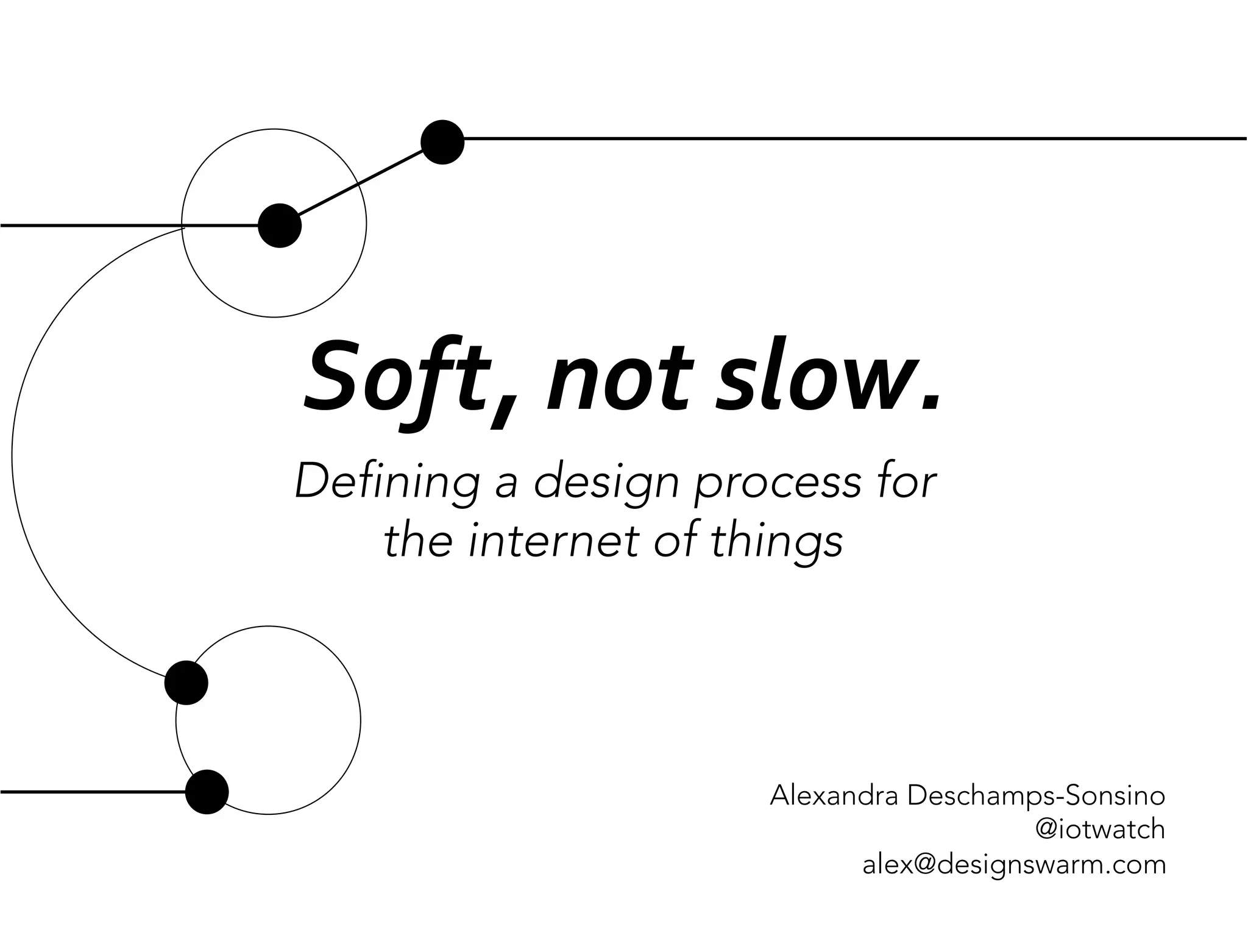 Soft, not slow.

Defining a design process for the internet of things

Alexandra Deschamps-Sonsino
@iotwatch
alex@designswarm.com